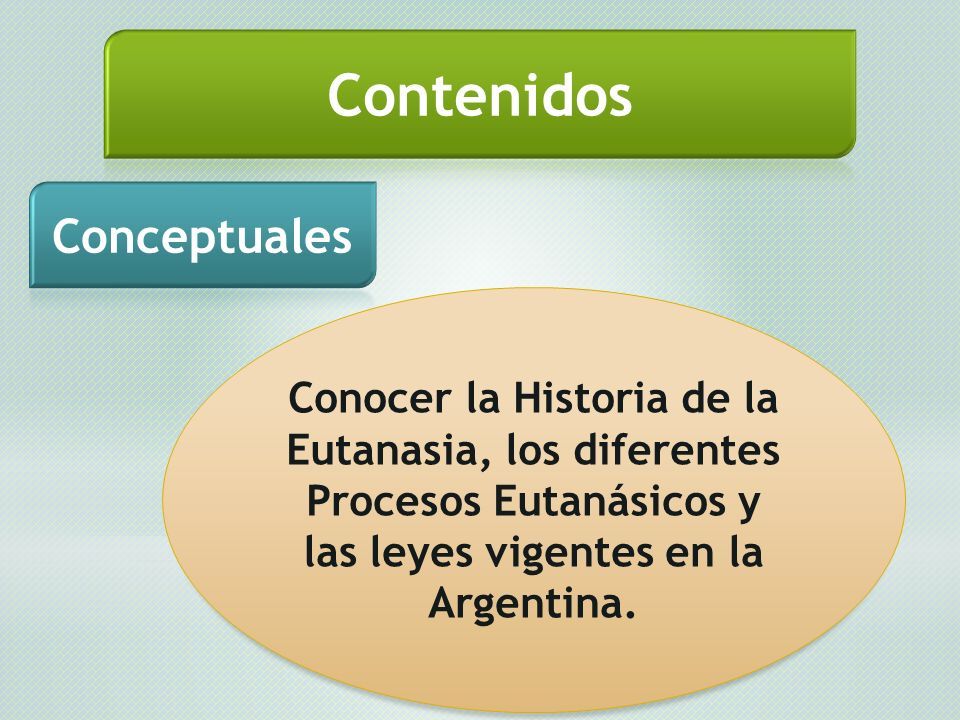 Contenidos

Conceptuales

Conocer la Historia de la Eutanasia, los diferentes Procesos Eutanásicos y las leyes vigentes en la Argentina.